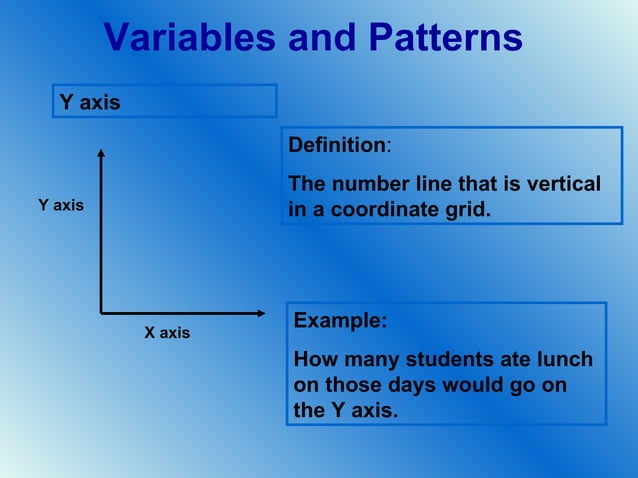 Variables and Patterns

Y axis

Y axis

X axis

Definition:

The number line that is vertical in a coordinate grid.

Example:

How many students ate lunch on those days would go on the Y axis.